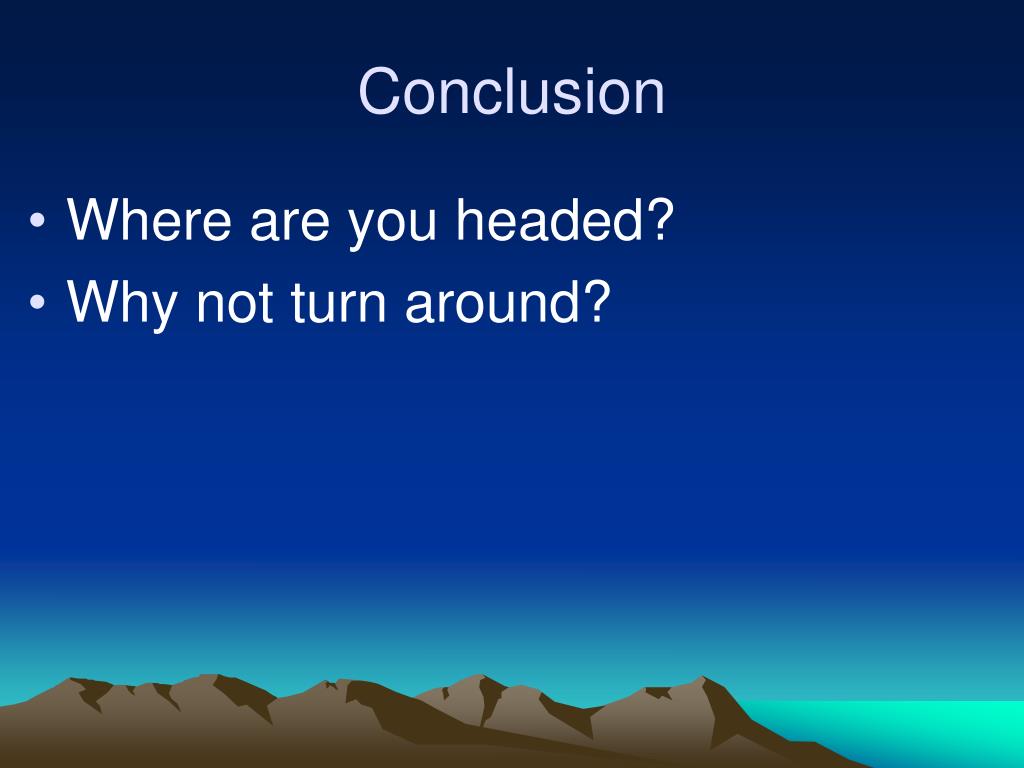 Conclusion

• Where are you headed?
• Why not turn around?